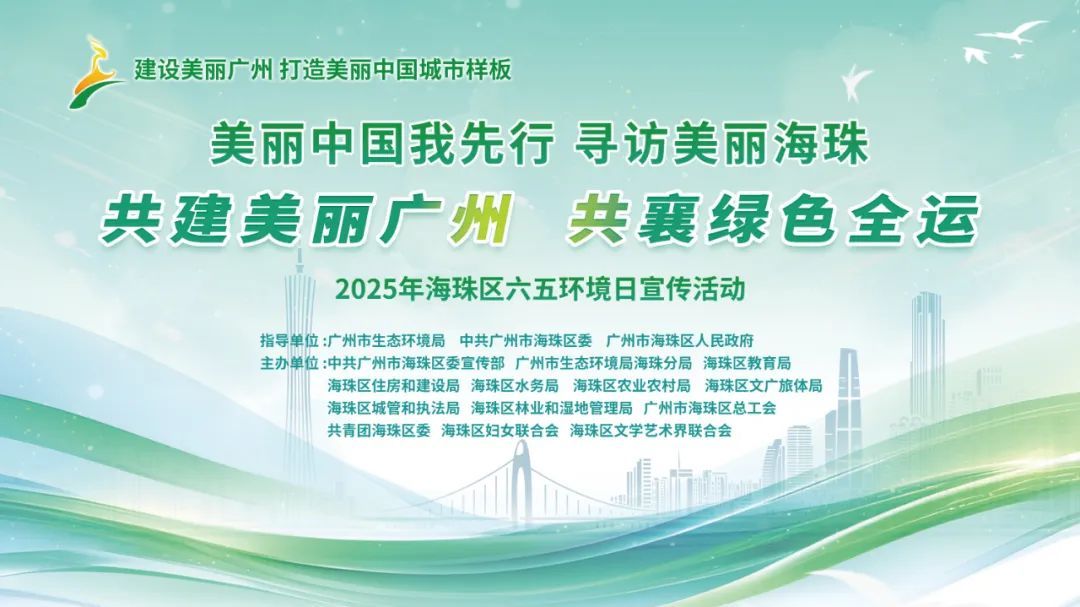 建设美丽广州 打造美丽中国城市样板

美丽中国我先行 寻访美丽海珠

共建美丽广州 共襄绿色全运

2025年海珠区六五环境日宣传活动

指导单位：广州市生态环境局 中共广州市海珠区委 广州市海珠区人民政府
主办单位：中共广州市海珠区委宣传部 广州市生态环境局海珠分局 海珠区教育局 海珠区住房和建设局 海珠区水务局 海珠区农业农村局 海珠区文广旅体局 海珠区城管和执法局 海珠区林业和湿地管理局 广州市海珠区总工会 共青团海珠区委 海珠区妇女联合会 海珠区文学艺术界联合会